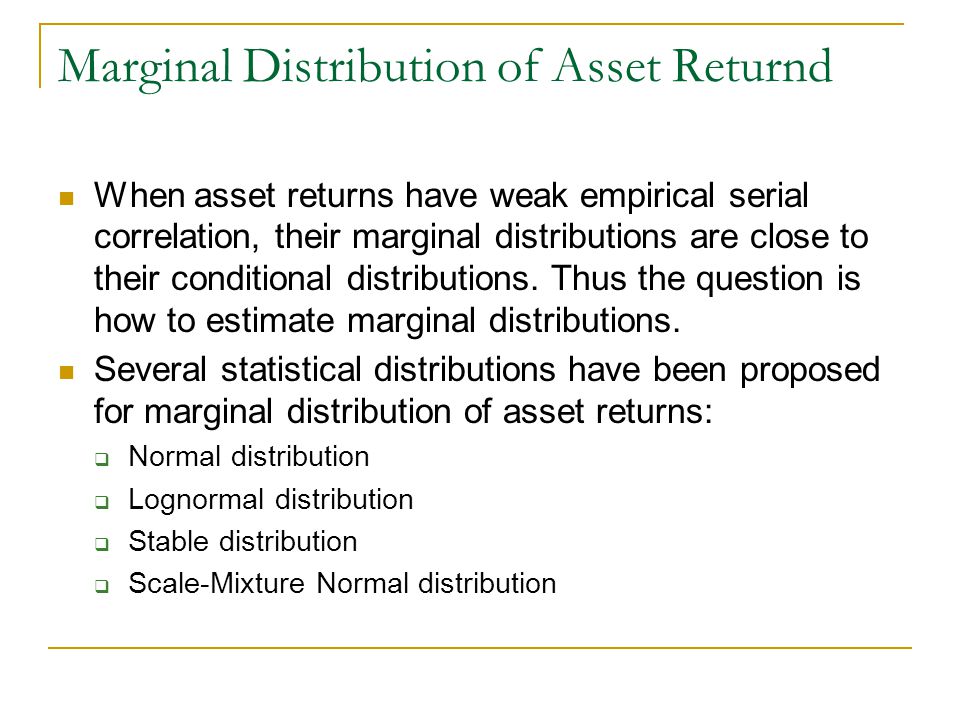 Marginal Distribution of Asset Returnd

When asset returns have weak empirical serial correlation, their marginal distributions are close to their conditional distributions. Thus the question is how to estimate marginal distributions.

Several statistical distributions have been proposed for marginal distribution of asset returns:

Normal distribution

Lognormal distribution

Stable distribution

Scale-Mixture Normal distribution